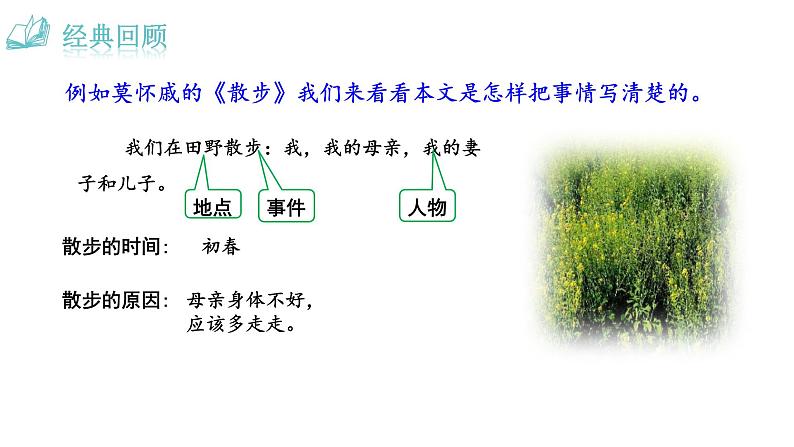 经典回顾

例如莫怀戚的《散步》我们来看看本文是怎样把事情写清楚的。

我们在田野散步：我，我的母亲，我的妻子和儿子。

地点　事件　人物

散步的时间：　初春

散步的原因：　母亲身体不好，应该多走走。